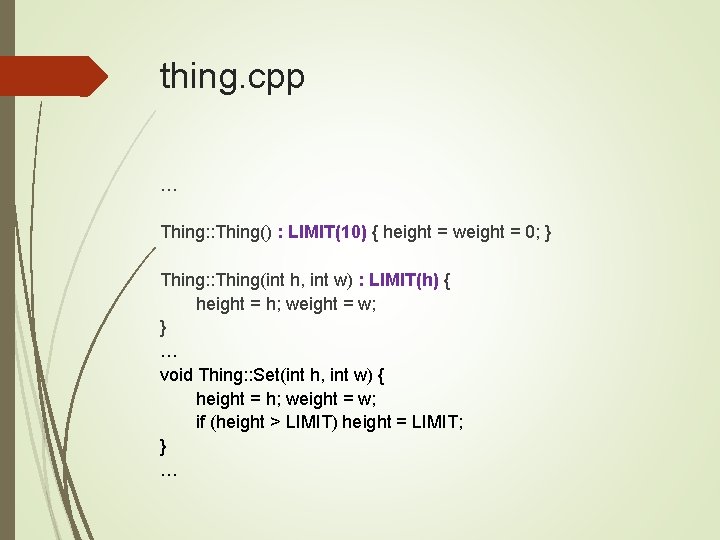 thing.cpp

…

Thing::Thing() : LIMIT(10) { height = weight = 0; }

Thing::Thing(int h, int w) : LIMIT(h) {
height = h; weight = w;
}
…
void Thing::Set(int h, int w) {
height = h; weight = w;
if (height > LIMIT) height = LIMIT;
}
…